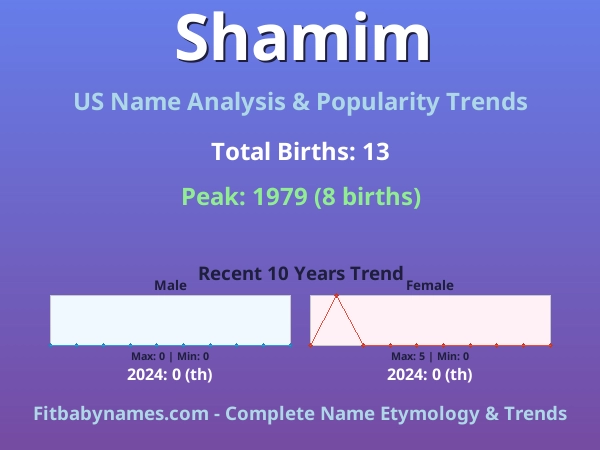 Shamim

US Name Analysis & Popularity Trends

Total Births: 13

Peak: 1979 (8 births)

Recent 10 Years Trend

Male

Max: 0 | Min: 0

2024: 0 (th)

Female

Max: 5 | Min: 0

2024: 0 (th)

Fitbabynames.com - Complete Name Etymology & Trends